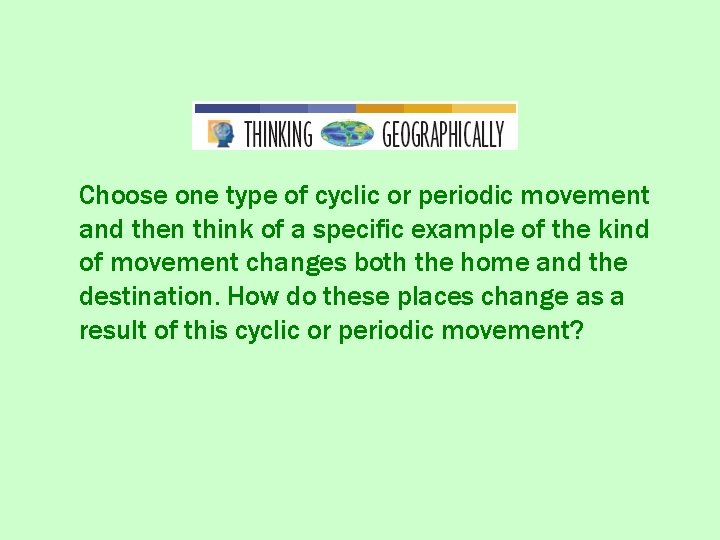 THINKING GEOGRAPHICALLY

Choose one type of cyclic or periodic movement and then think of a specific example of the kind of movement changes both the home and the destination. How do these places change as a result of this cyclic or periodic movement?